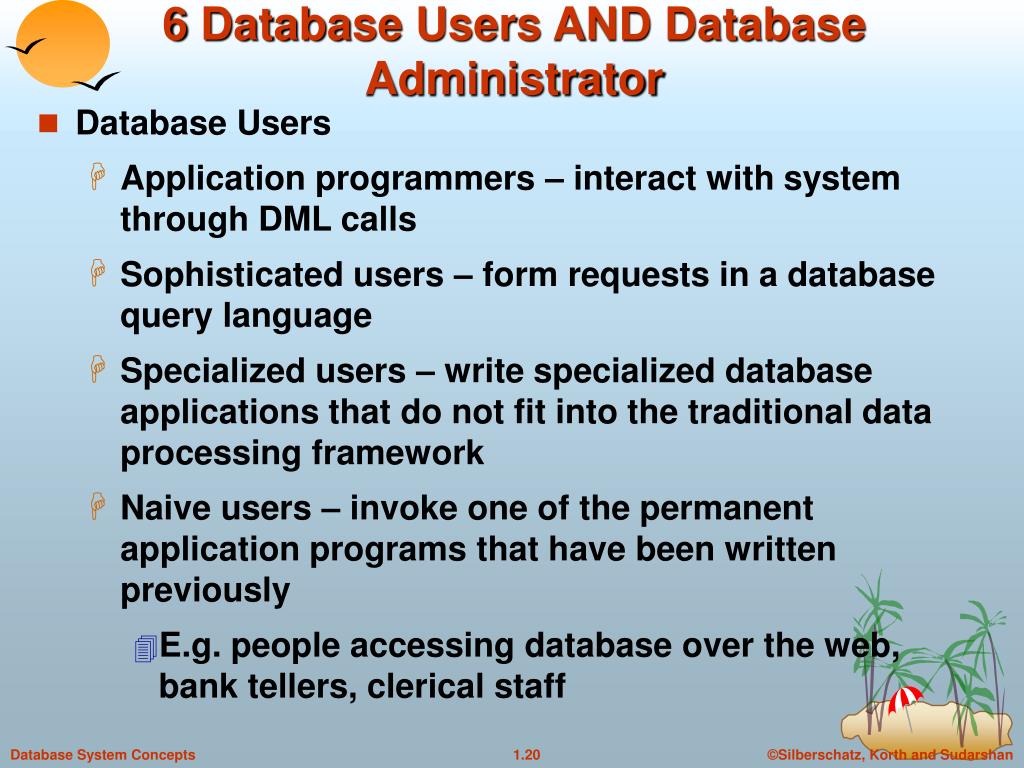 6 Database Users AND Database Administrator

Database Users

Application programmers – interact with system through DML calls

Sophisticated users – form requests in a database query language

Specialized users – write specialized database applications that do not fit into the traditional data processing framework

Naive users – invoke one of the permanent application programs that have been written previously

E.g. people accessing database over the web, bank tellers, clerical staff

Database System Concepts 1.20 ©Silberschatz, Korth and Sudarshan